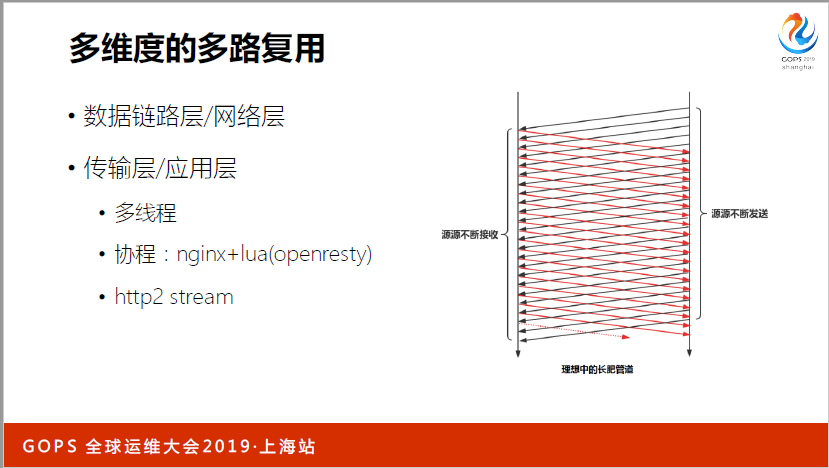 多维度的多路复用

GOPS 2019
shanghai

• 数据链路层/网络层

• 传输层/应用层

• 多线程

• 协程：nginx+lua(openresty)

• http2 stream

源源不断接收

源源不断发送

理想中的长肥管道

GOPS 全球运维大会2019·上海站